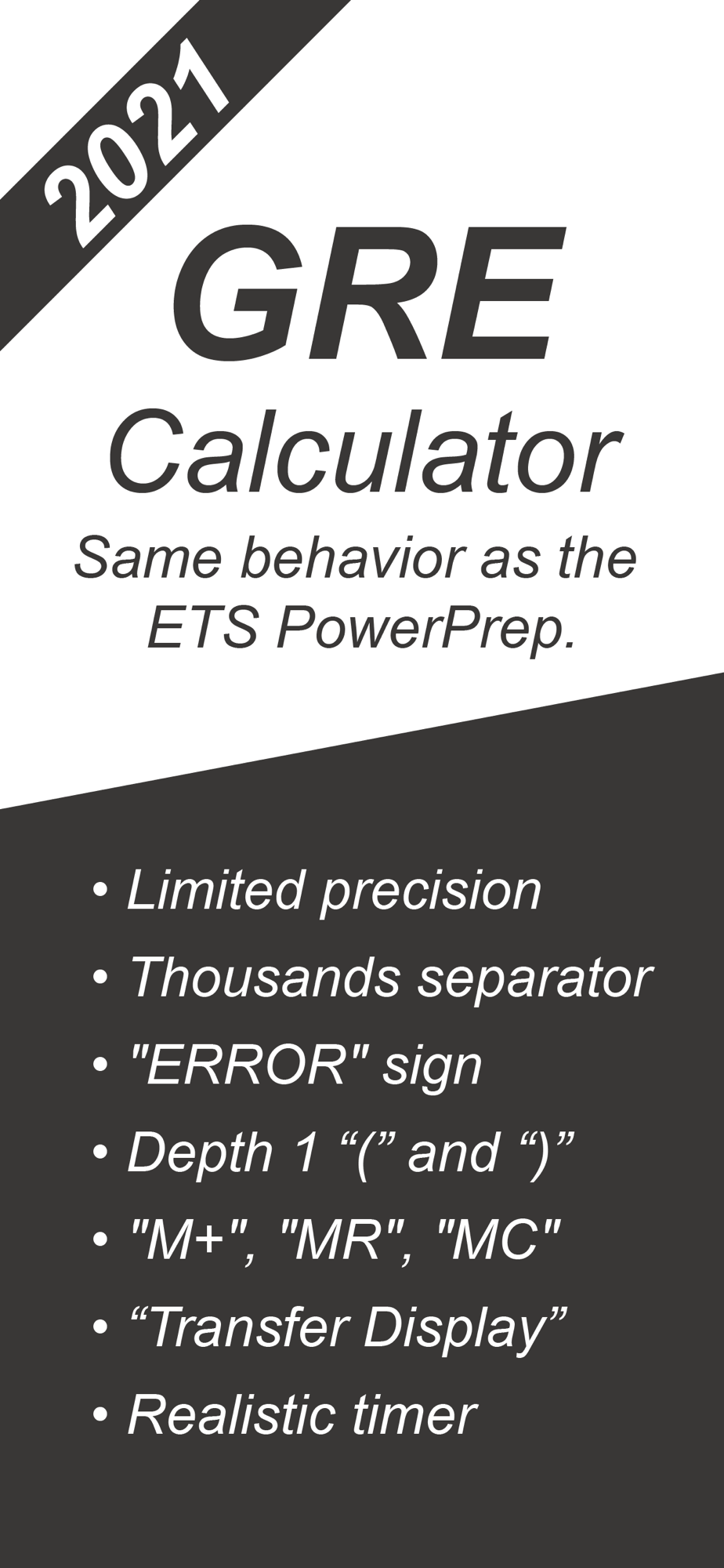 2021

GRE
Calculator

Same behavior as the ETS PowerPrep.

• Limited precision
• Thousands separator
• "ERROR" sign
• Depth 1 “(” and “)”
• "M+", "MR", "MC"
• “Transfer Display”
• Realistic timer